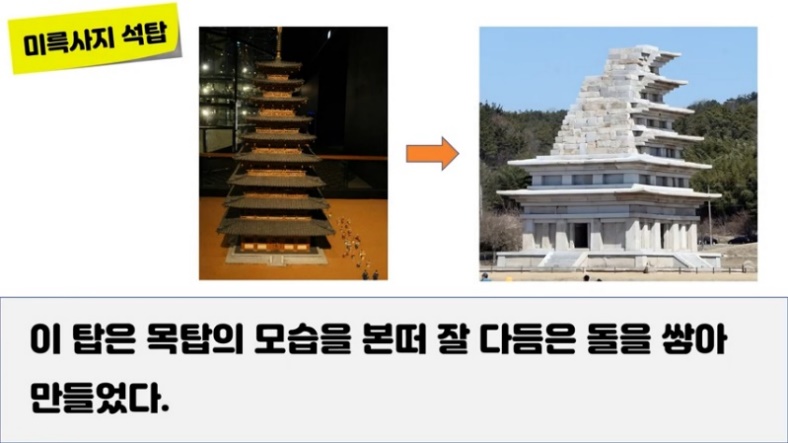 미륵사지 석탑

이 탑은 목탑의 모습을 본떠 잘 다듬은 돌을 쌓아 만들었다.